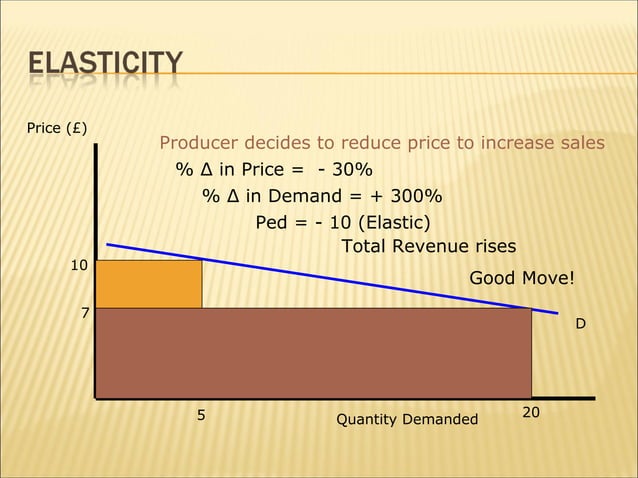 ELASTICITY

Price (£)

Producer decides to reduce price to increase sales

% Δ in Price = - 30%

% Δ in Demand = + 300%

Ped = - 10 (Elastic)

Total Revenue rises

Good Move!

10

7

D

5

Quantity Demanded

20